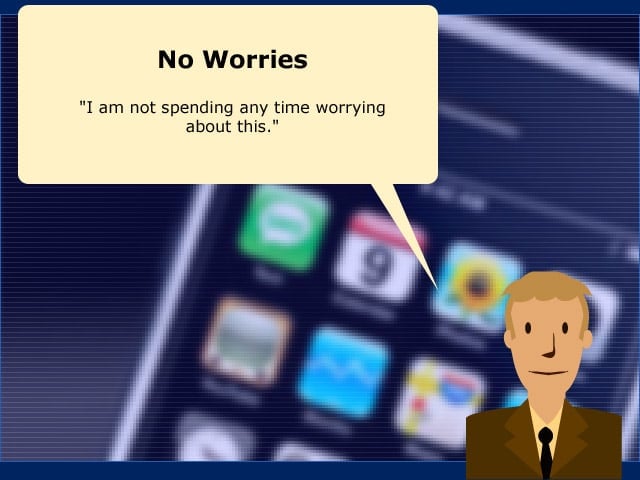 No Worries

"I am not spending any time worrying about this."

9